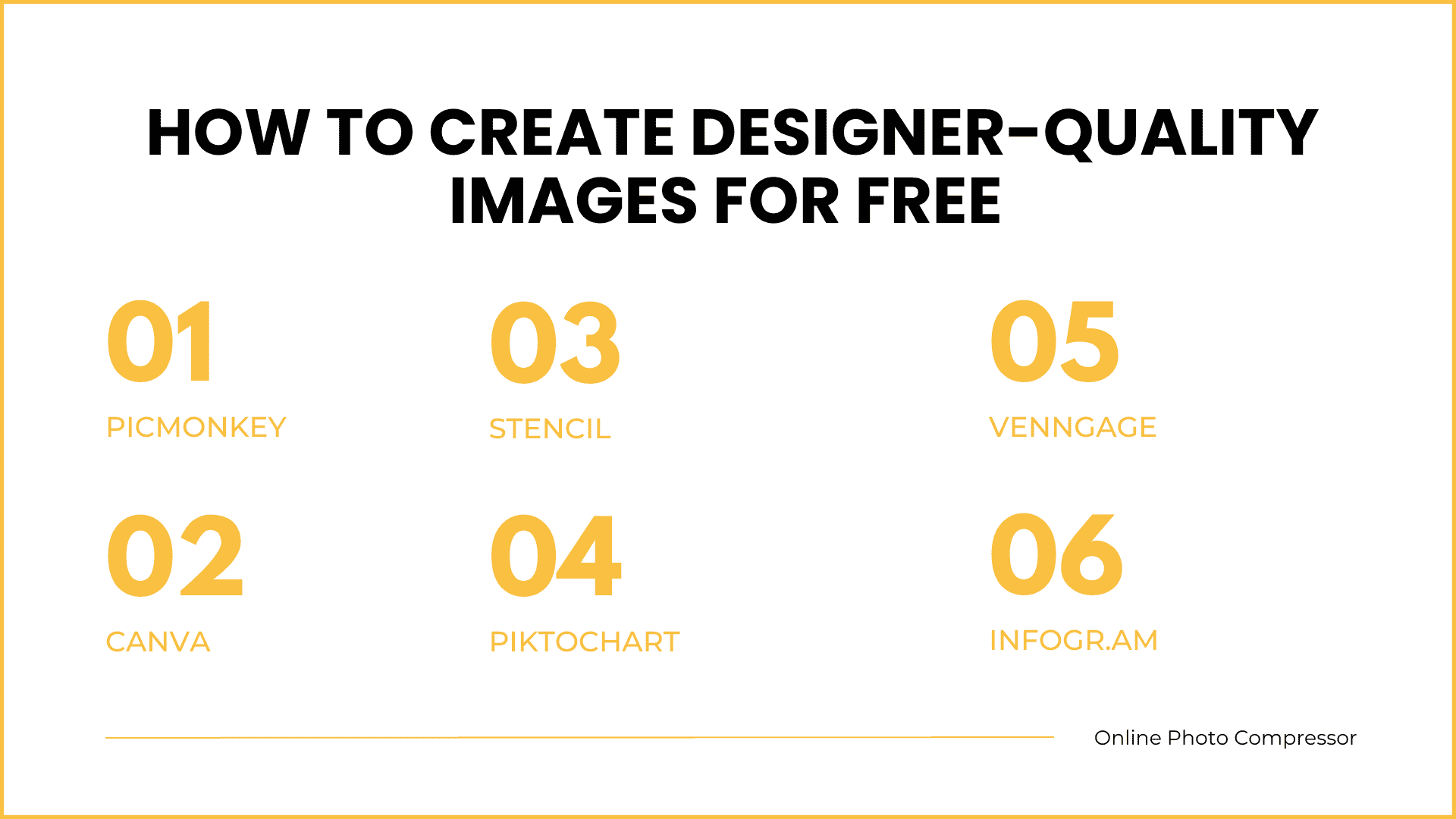 HOW TO CREATE DESIGNER-QUALITY IMAGES FOR FREE

01
PICMONKEY

02
CANVA

03
STENCIL

04
PIKTOCHART

05
VENNGAGE

06
INFOGR.AM

Online Photo Compressor